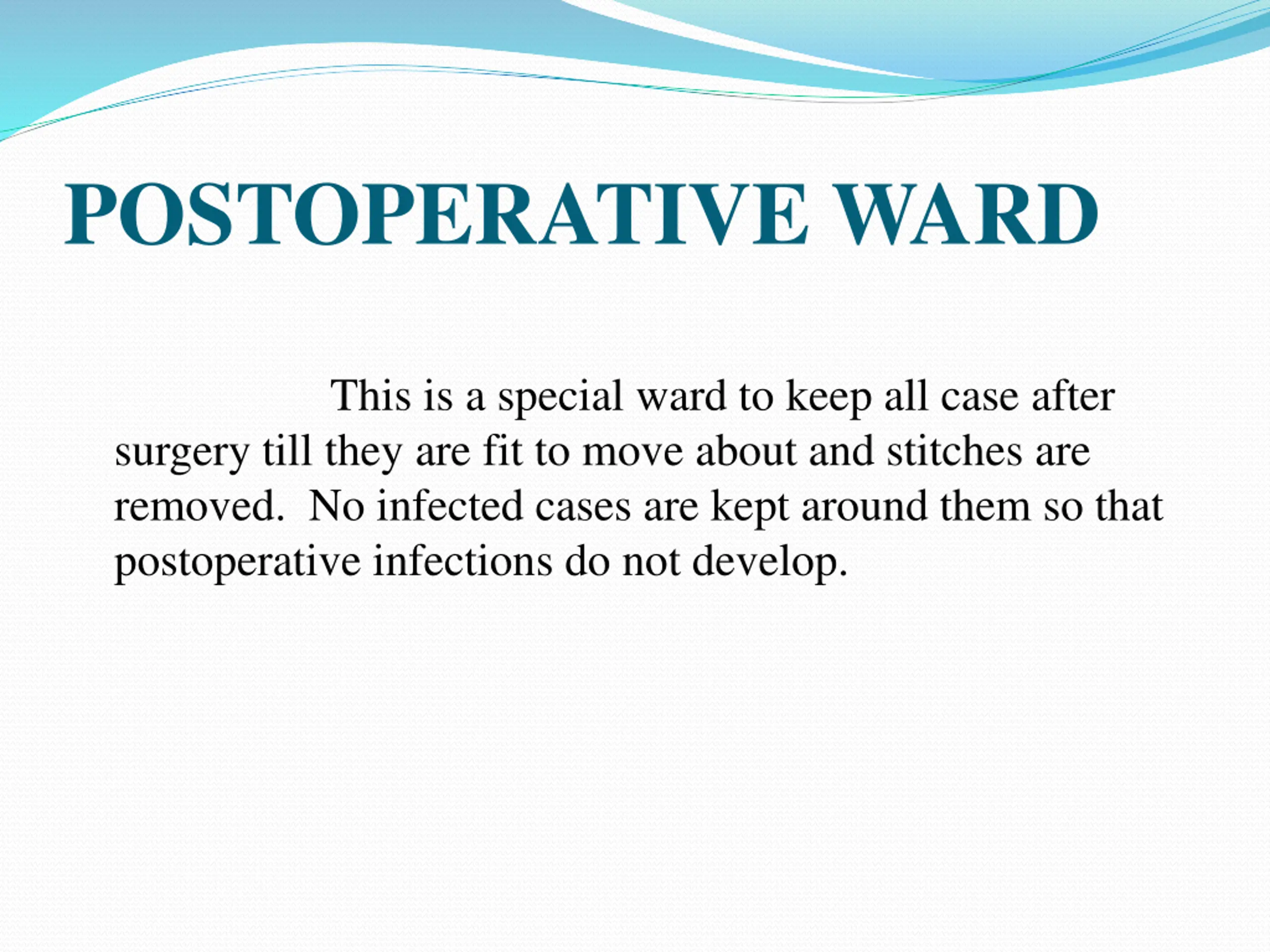 POSTOPERATIVE WARD

This is a special ward to keep all case after surgery till they are fit to move about and stitches are removed. No infected cases are kept around them so that postoperative infections do not develop.